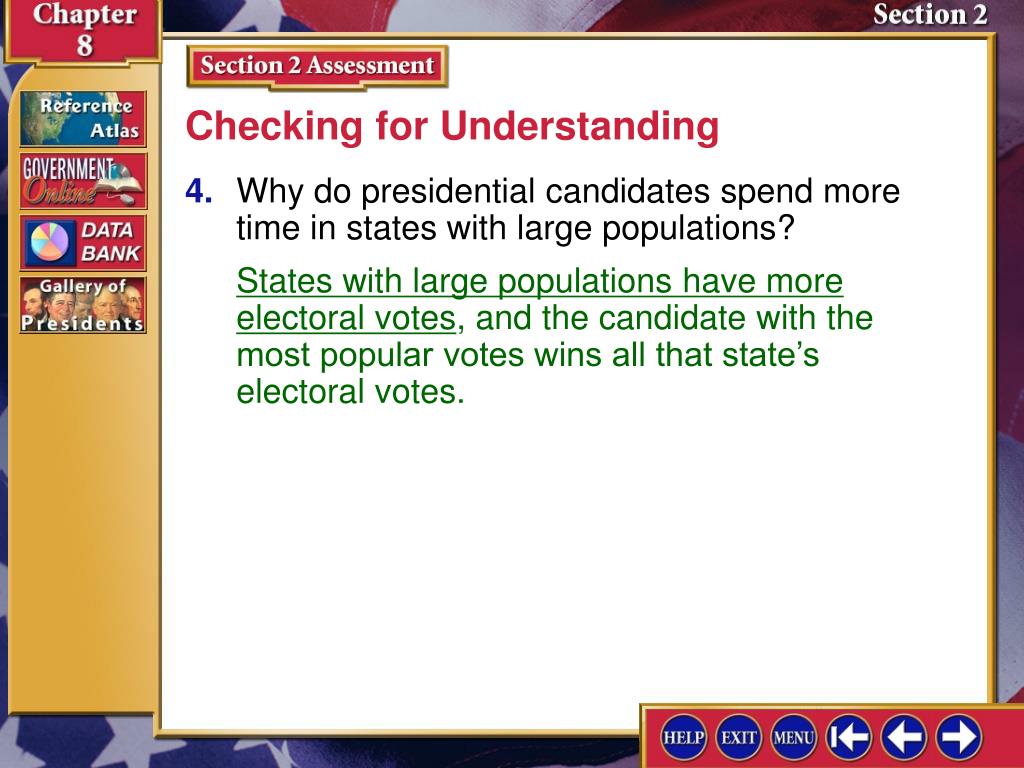 Chapter 8

Section 2

Reference Atlas

GOVERNMENT Online

DATA BANK

Gallery of Presidents

Section 2 Assessment

Checking for Understanding

4. Why do presidential candidates spend more time in states with large populations?

States with large populations have more electoral votes, and the candidate with the most popular votes wins all that state's electoral votes.

HELP EXIT MENU